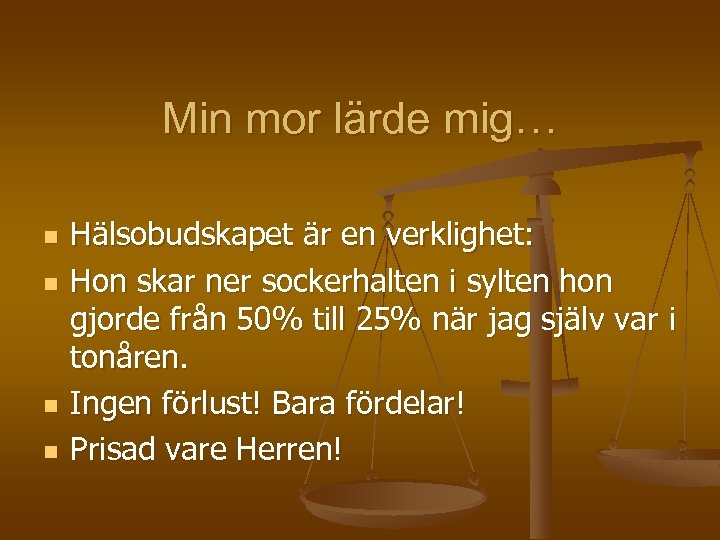 Min mor lärde mig…

- Hälsobudskapet är en verklighet:
- Hon skar ner sockerhalten i sylten hon gjorde från 50% till 25% när jag själv var i tonåren.
- Ingen förlust! Bara fördelar!
- Prisad vare Herren!